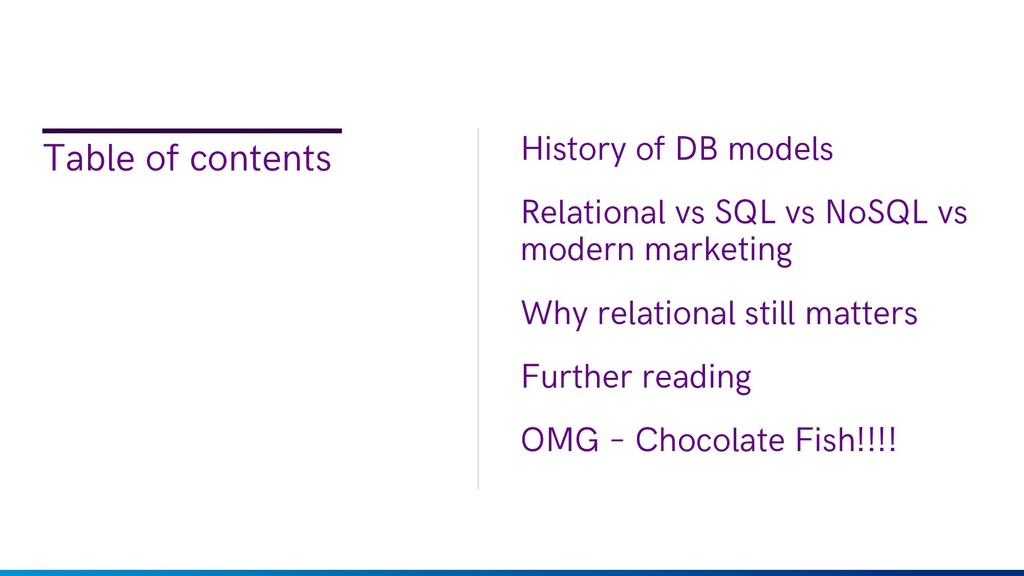 Table of contents

History of DB models

Relational vs SQL vs NoSQL vs modern marketing

Why relational still matters

Further reading

OMG – Chocolate Fish!!!!